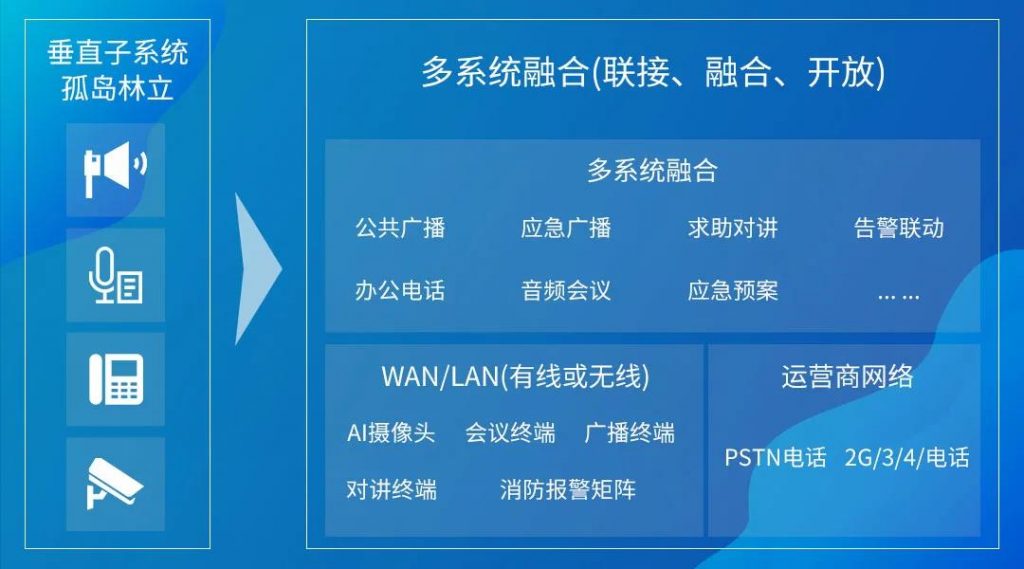 垂直子系统
孤岛林立

多系统融合(联接、融合、开放)

多系统融合

公共广播 应急广播 求助对讲 告警联动

办公电话 音频会议 应急预案 … …

WAN/LAN(有线或无线)

AI摄像头 会议终端 广播终端

对讲终端 消防报警矩阵

运营商网络

PSTN电话 2G/3/4/电话